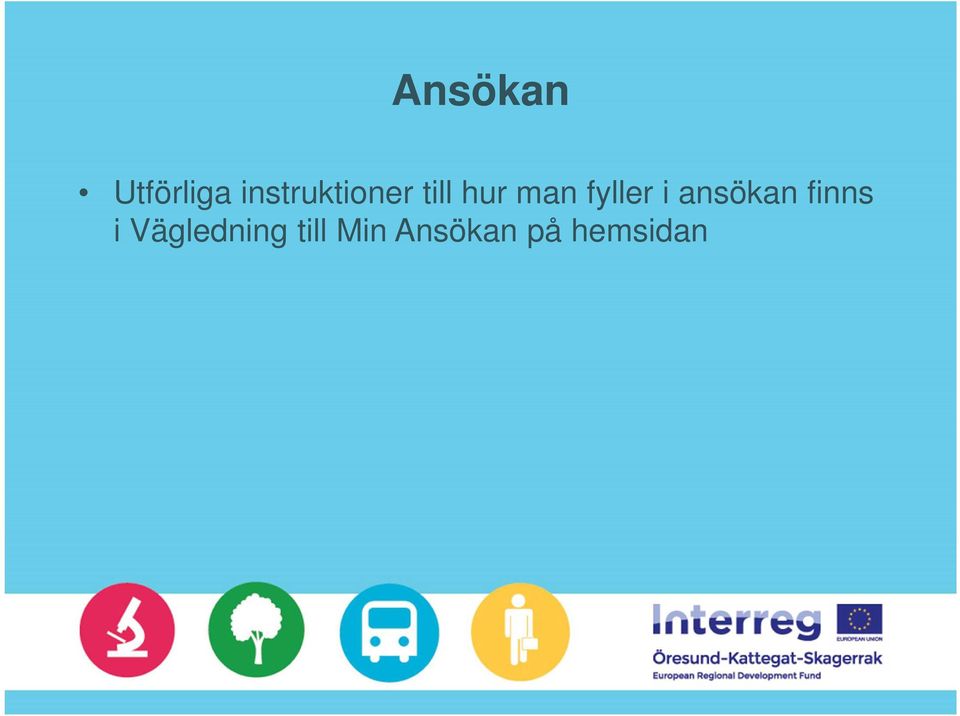 Ansökan

• Utförliga instruktioner till hur man fyller i ansökan finns i Vägledning till Min Ansökan på hemsidan

Interreg
EUROPEAN UNION
Öresund-Kattegat-Skagerrak
European Regional Development Fund